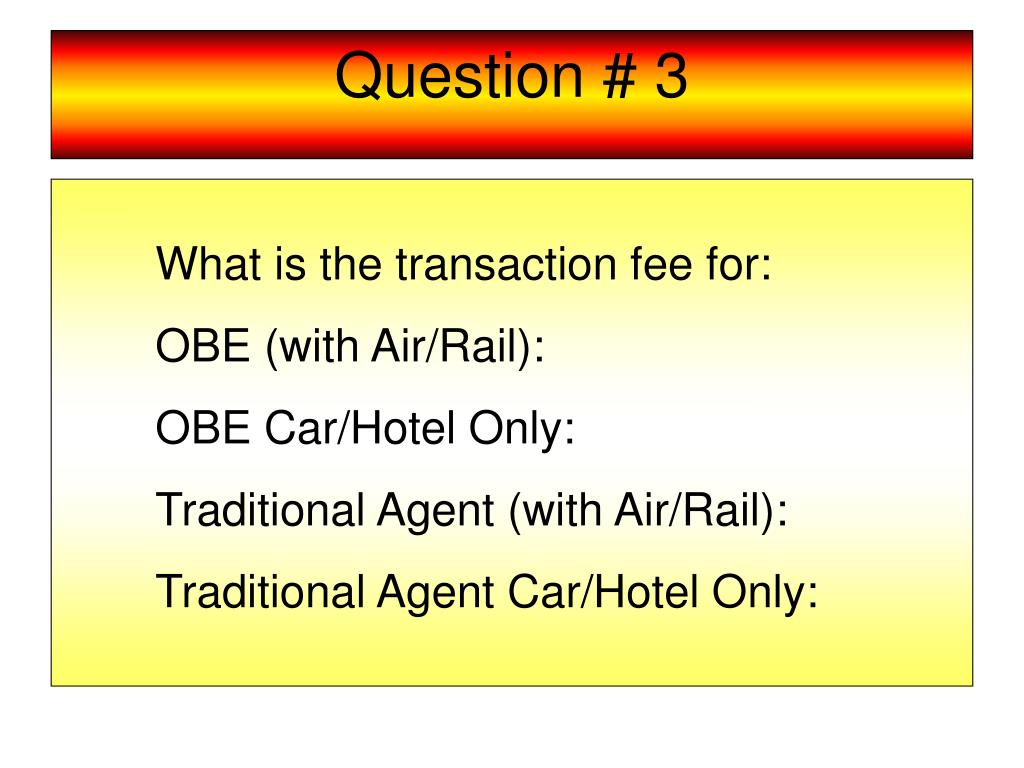 Question # 3

What is the transaction fee for:

OBE (with Air/Rail):

OBE Car/Hotel Only:

Traditional Agent (with Air/Rail):

Traditional Agent Car/Hotel Only: